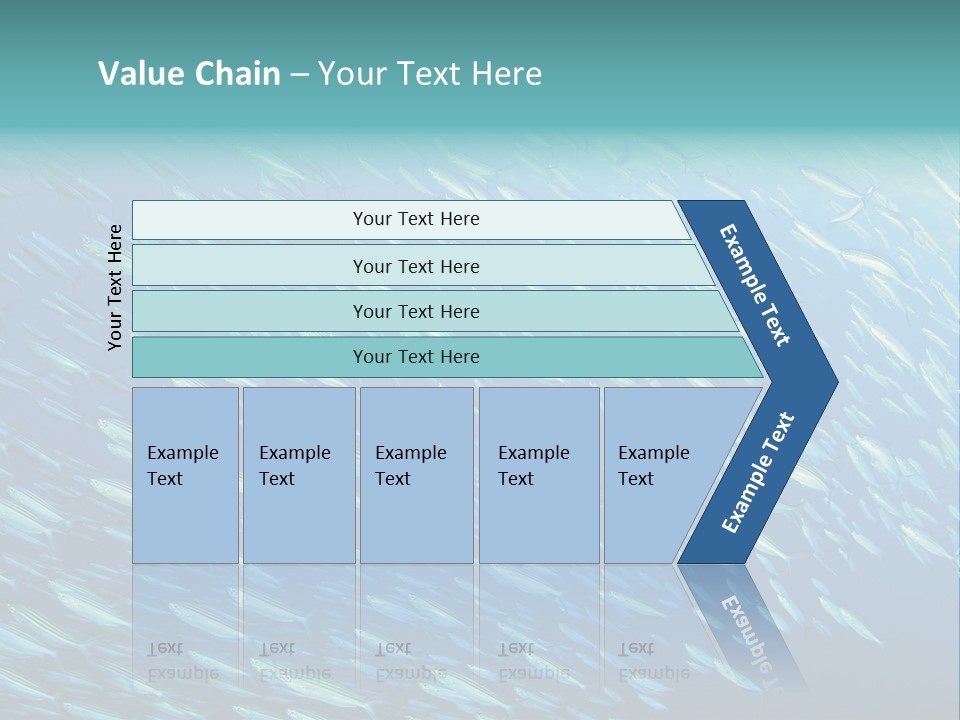 Value Chain – Your Text Here

Your Text Here

Your Text Here

Your Text Here

Your Text Here

Your Text Here

Example Text

Example Text

Example Text

Example Text

Example Text

Example Text

Example Text